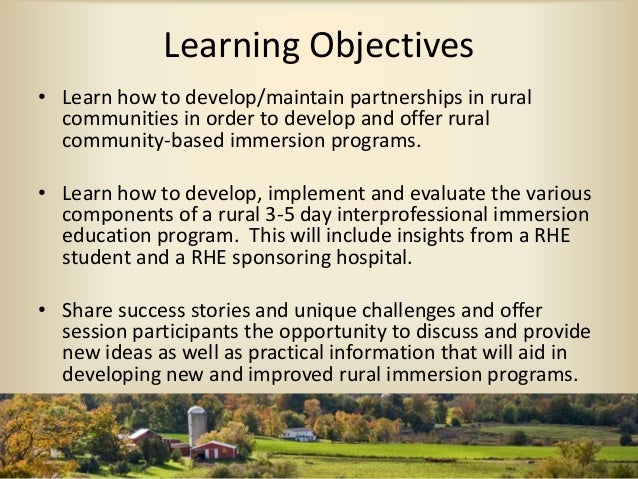 Learning Objectives

• Learn how to develop/maintain partnerships in rural communities in order to develop and offer rural community-based immersion programs.

• Learn how to develop, implement and evaluate the various components of a rural 3-5 day interprofessional immersion education program. This will include insights from a RHE student and a RHE sponsoring hospital.

• Share success stories and unique challenges and offer session participants the opportunity to discuss and provide new ideas as well as practical information that will aid in developing new and improved rural immersion programs.